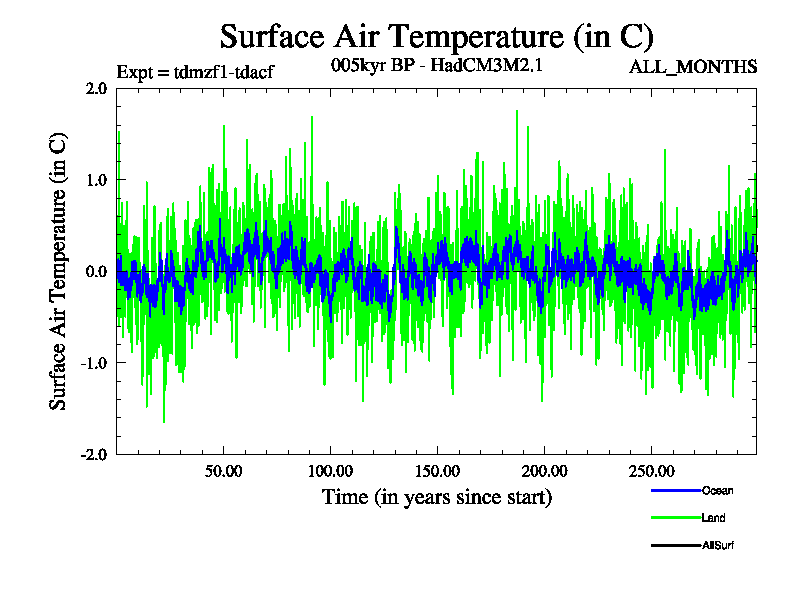 Surface Air Temperature (in C)

Expt = tdmzf1-tdacf

005kyr BP - HadCM3M2.1

ALL_MONTHS

Surface Air Temperature (in C)

2.0
1.0
0.0
-1.0
-2.0

50.00
100.00
150.00
200.00
250.00

Time (in years since start)

Ocean
Land
AllSurf